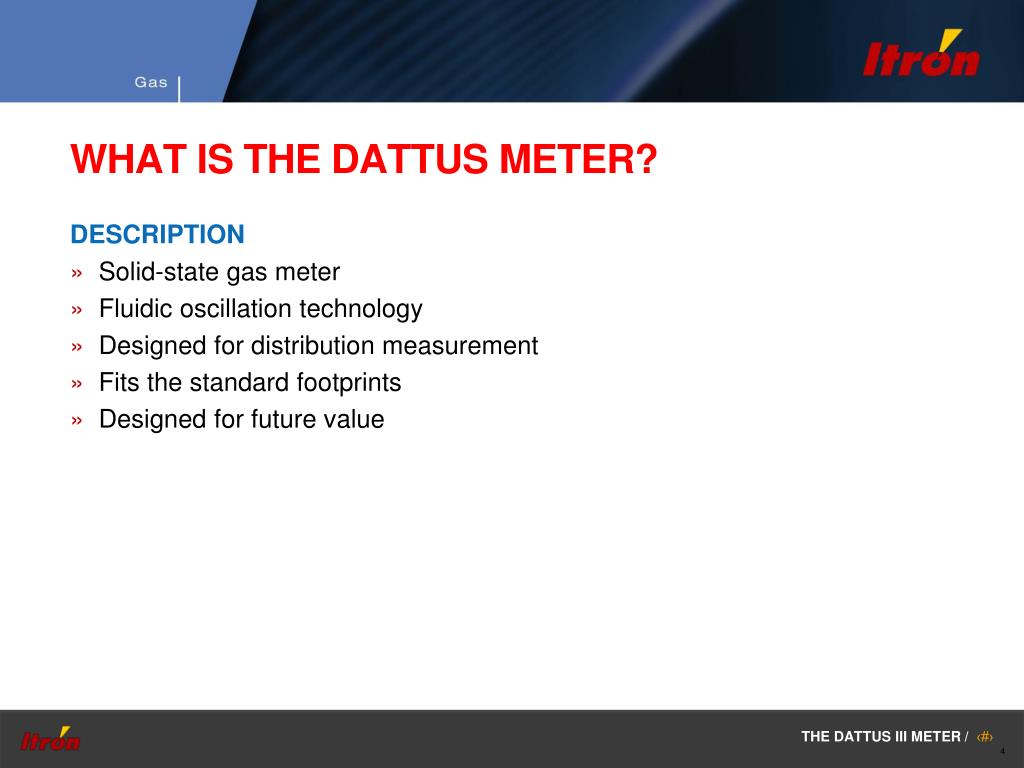 Gas

Itron

WHAT IS THE DATTUS METER?

DESCRIPTION
» Solid-state gas meter
» Fluidic oscillation technology
» Designed for distribution measurement
» Fits the standard footprints
» Designed for future value

Itron

THE DATTUS III METER / ‹#›

4